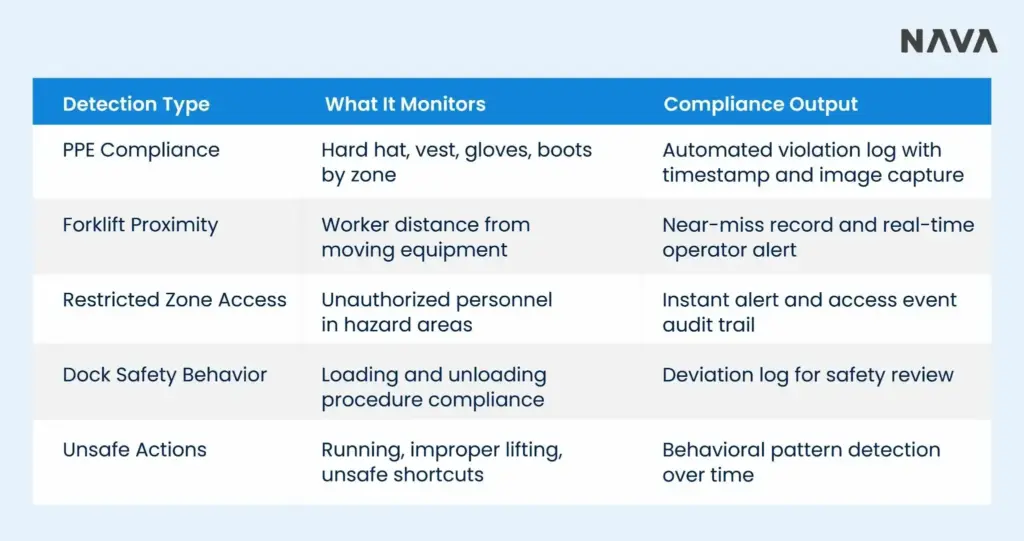 NAVA

| Detection Type | What It Monitors | Compliance Output |
|---|---|---|
| PPE Compliance | Hard hat, vest, gloves, boots by zone | Automated violation log with timestamp and image capture |
| Forklift Proximity | Worker distance from moving equipment | Near-miss record and real-time operator alert |
| Restricted Zone Access | Unauthorized personnel in hazard areas | Instant alert and access event audit trail |
| Dock Safety Behavior | Loading and unloading procedure compliance | Deviation log for safety review |
| Unsafe Actions | Running, improper lifting, unsafe shortcuts | Behavioral pattern detection over time |